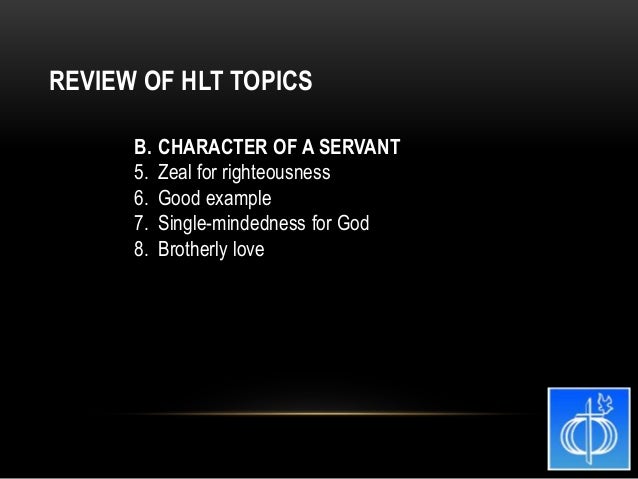 REVIEW OF HLT TOPICS

B. CHARACTER OF A SERVANT
5. Zeal for righteousness
6. Good example
7. Single-mindedness for God
8. Brotherly love